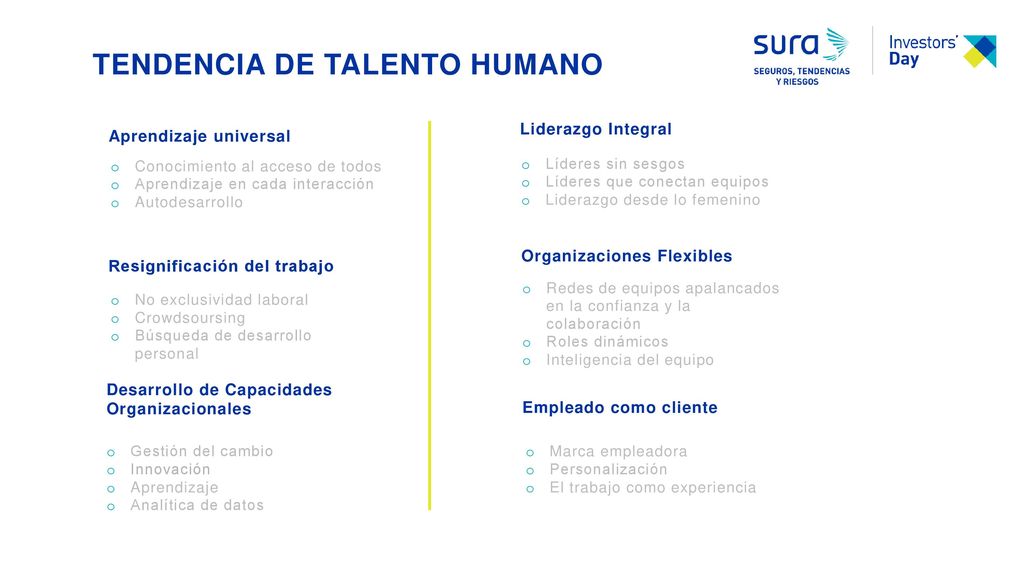 TENDENCIA DE TALENTO HUMANO

sura
SEGUROS, TENDENCIAS Y RIESGOS

Investors' Day

Aprendizaje universal
o Conocimiento al acceso de todos
o Aprendizaje en cada interacción
o Autodesarrollo

Resignificación del trabajo
o No exclusividad laboral
o Crowdsoursing
o Búsqueda de desarrollo personal

Desarrollo de Capacidades Organizacionales
o Gestión del cambio
o Innovación
o Aprendizaje
o Analítica de datos

Liderazgo Integral
o Líderes sin sesgos
o Líderes que conectan equipos
o Liderazgo desde lo femenino

Organizaciones Flexibles
o Redes de equipos apalancados en la confianza y la colaboración
o Roles dinámicos
o Inteligencia del equipo

Empleado como cliente
o Marca empleadora
o Personalización
o El trabajo como experiencia